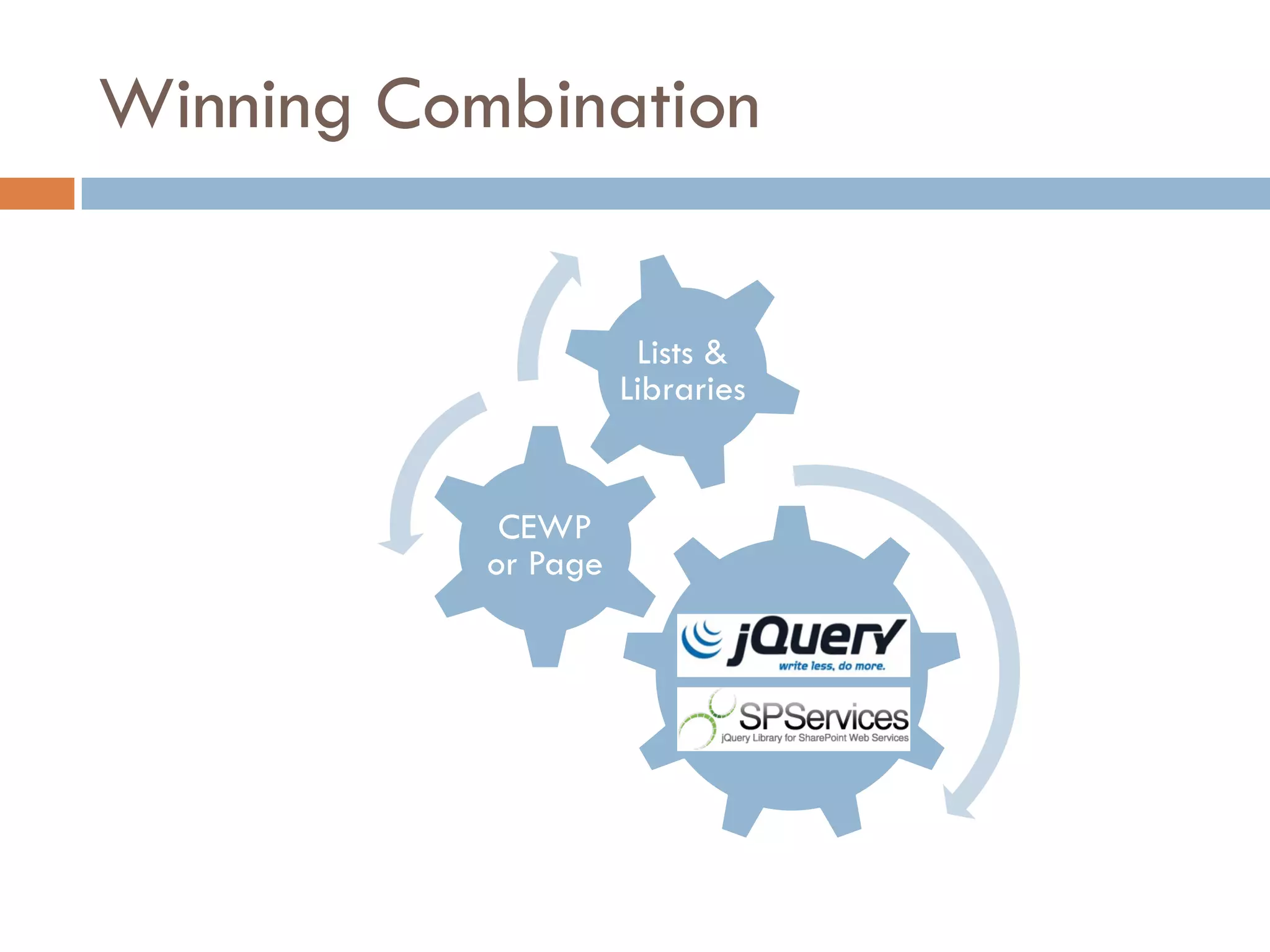 Winning Combination

Lists & Libraries

CEWP or Page

jQuery
write less, do more.

SPServices
jQuery Library for SharePoint Web Services